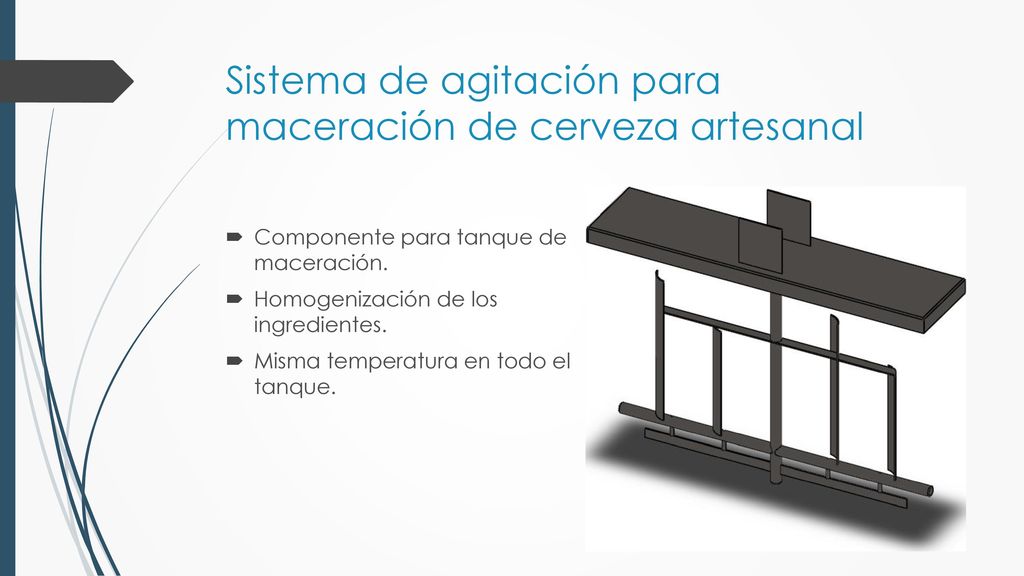 Sistema de agitación para maceración de cerveza artesanal

Componente para tanque de maceración.

Homogenización de los ingredientes.

Misma temperatura en todo el tanque.